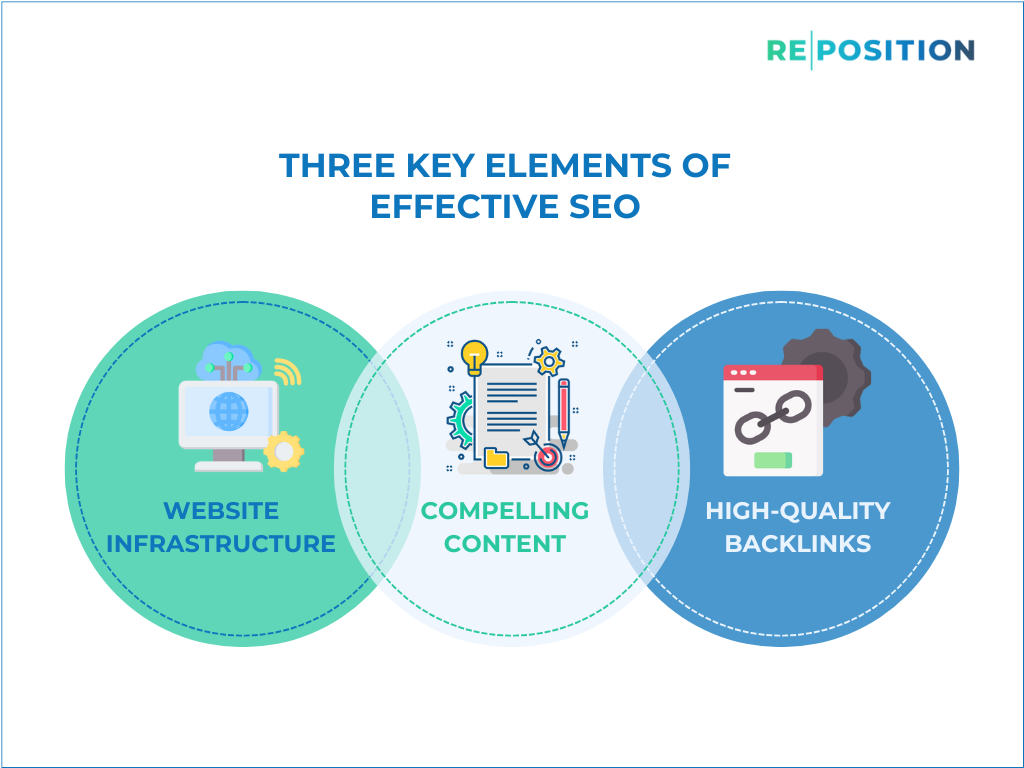 RE|POSITION

THREE KEY ELEMENTS OF EFFECTIVE SEO

WEBSITE INFRASTRUCTURE

COMPELLING CONTENT

HIGH-QUALITY BACKLINKS